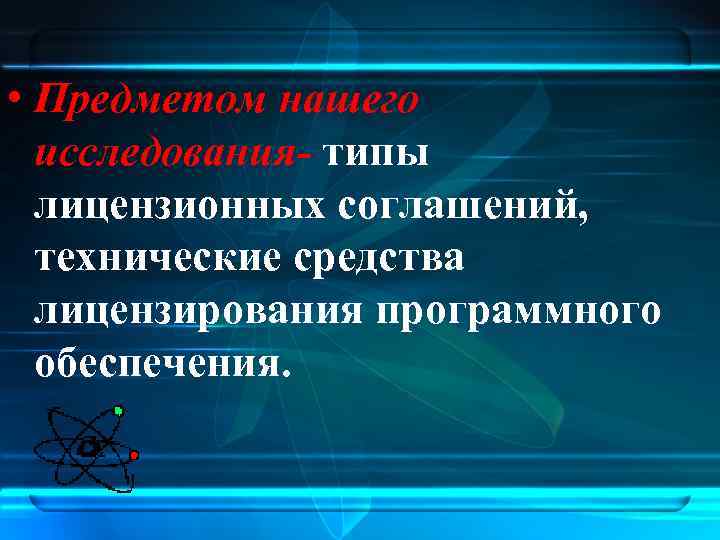 • Предметом нашего исследования- типы лицензионных соглашений, технические средства лицензирования программного обеспечения.